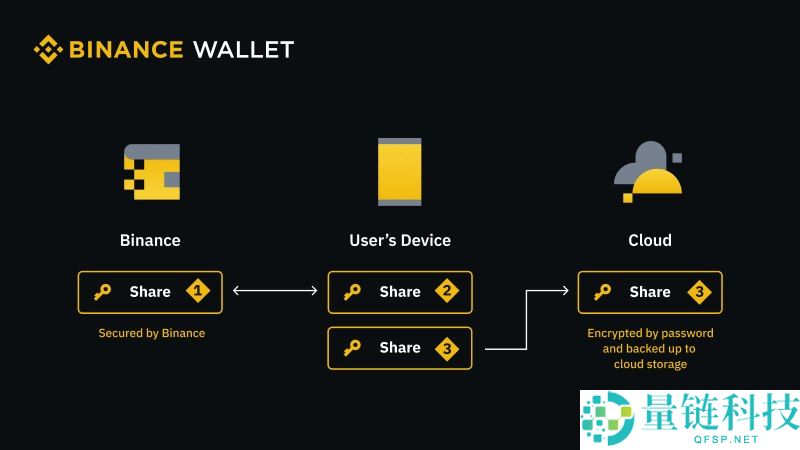 BINANCE WALLET

Binance

Share 1

Secured by Binance

User's Device

Share 2

Share 3

Cloud

Share 3

Encrypted by password and backed up to cloud storage

量链科技
QFSP.NET